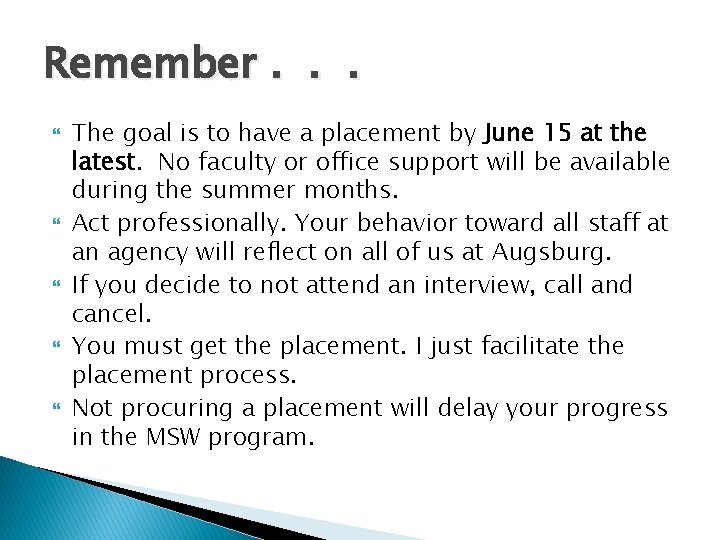 Remember . . .

The goal is to have a placement by June 15 at the latest. No faculty or office support will be available during the summer months.

Act professionally. Your behavior toward all staff at an agency will reflect on all of us at Augsburg.

If you decide to not attend an interview, call and cancel.

You must get the placement. I just facilitate the placement process.

Not procuring a placement will delay your progress in the MSW program.